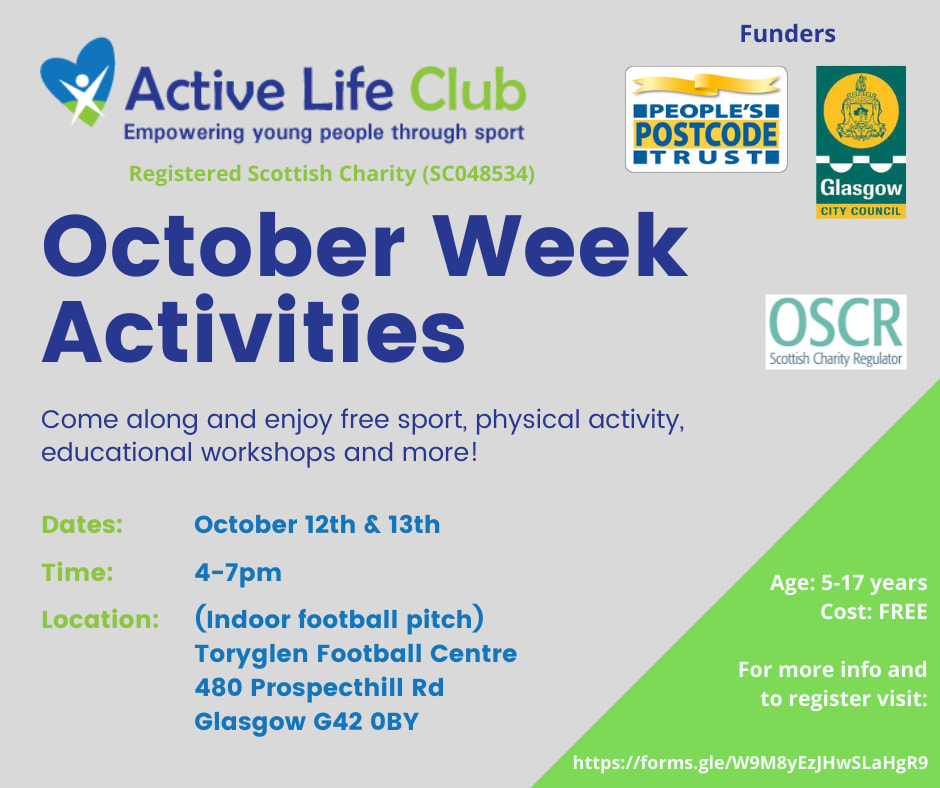 Active Life Club
Empowering young people through sport

Registered Scottish Charity (SC048534)

Funders

PEOPLE'S POSTCODE TRUST

Glasgow
CITY COUNCIL

OSCR
Scottish Charity Regulator

October Week Activities

Come along and enjoy free sport, physical activity, educational workshops and more!

Dates: October 12th & 13th

Time: 4-7pm

Location: (Indoor football pitch)
Toryglen Football Centre
480 Prospecthill Rd
Glasgow G42 0BY

Age: 5-17 years
Cost: FREE

For more info and to register visit:

https://forms.gle/W9M8yEzJHwSLaHgR9